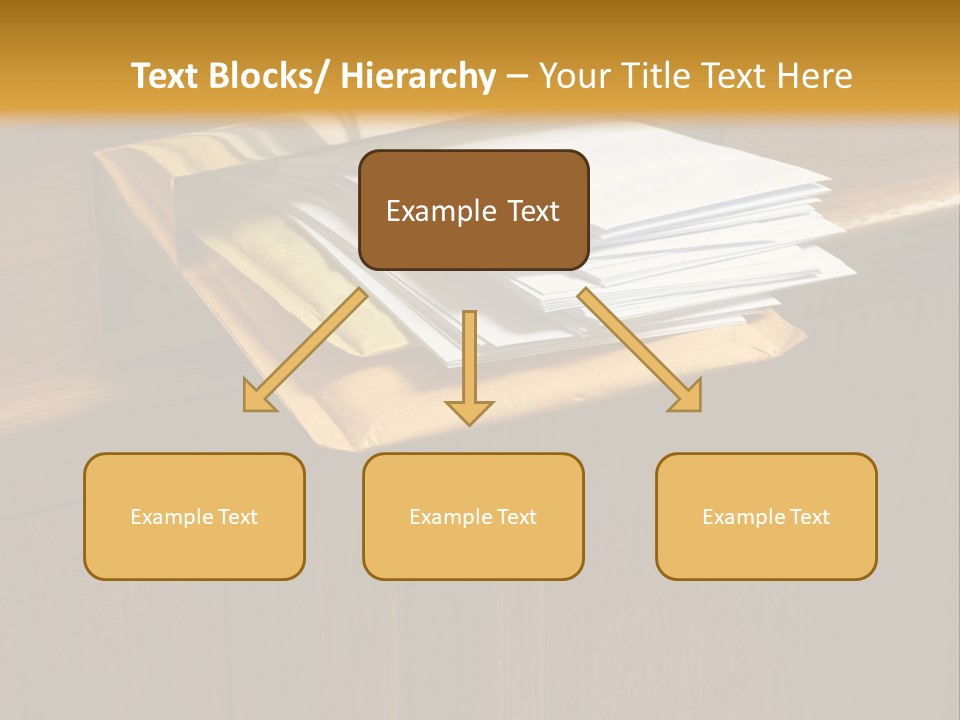 Text Blocks/ Hierarchy – Your Title Text Here

Example Text

Example Text

Example Text

Example Text